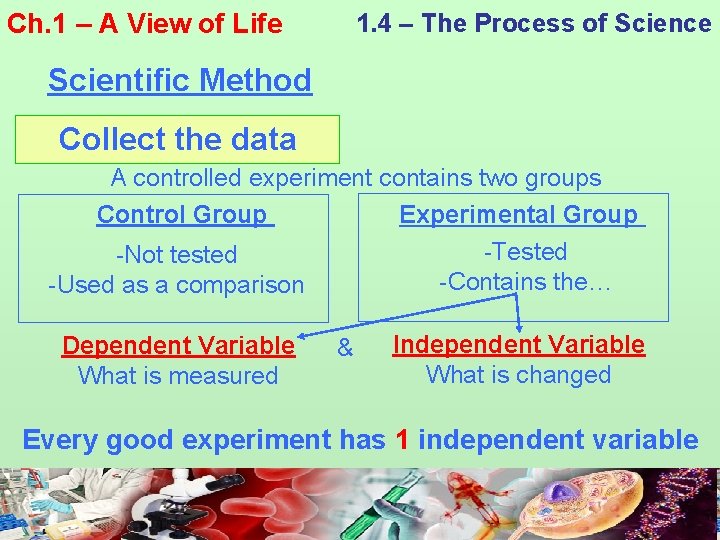 Ch.1 – A View of Life

1.4 – The Process of Science

Scientific Method

Collect the data

A controlled experiment contains two groups

Control Group

-Not tested
-Used as a comparison

Experimental Group

-Tested
-Contains the…

Dependent Variable
What is measured

&

Independent Variable
What is changed

Every good experiment has 1 independent variable